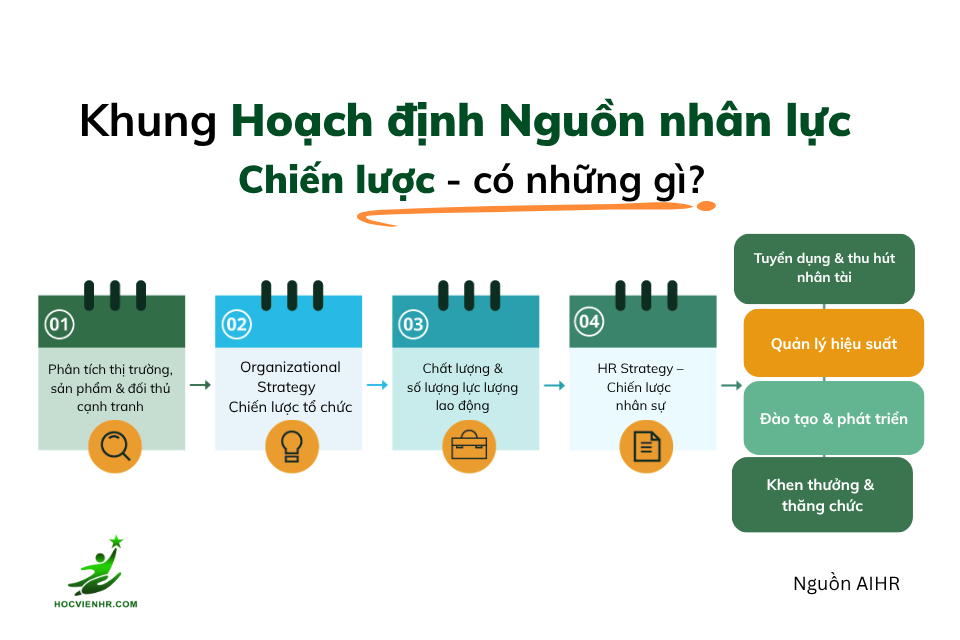 Khung Hoạch định Nguồn nhân lực Chiến lược - có những gì?

01
Phân tích thị trường, sản phẩm & đối thủ cạnh tranh

02
Organizational Strategy
Chiến lược tổ chức

03
Chất lượng & số lượng lực lượng lao động

04
HR Strategy – Chiến lược nhân sự

Tuyển dụng & thu hút nhân tài

Quản lý hiệu suất

Đào tạo & phát triển

Khen thưởng & thăng chức

HOCVIENHR.COM

Nguồn AIHR